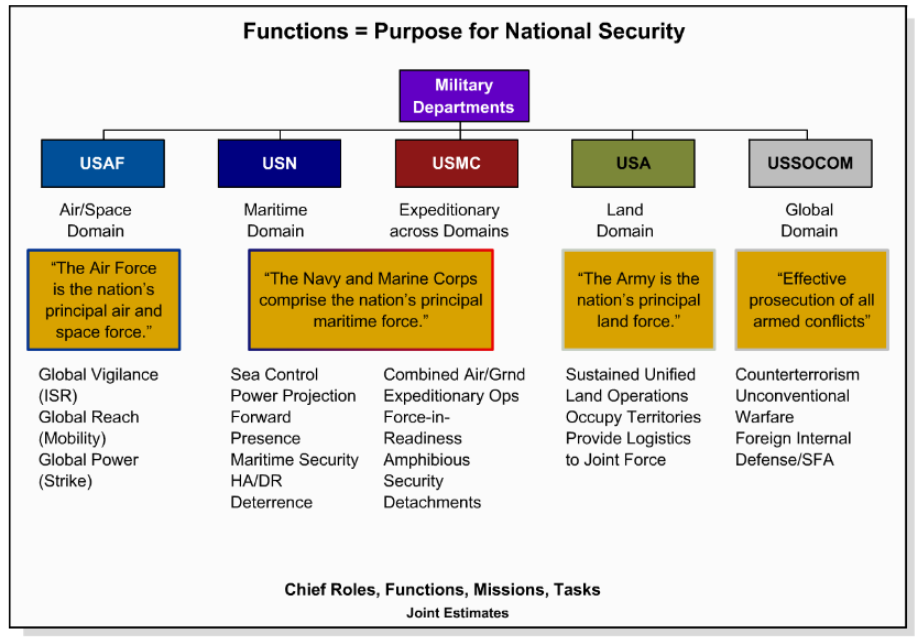 Functions = Purpose for National Security

Military Departments

USAF

USN

USMC

USA

USSOCOM

Air/Space Domain

Maritime Domain

Expeditionary across Domains

Land Domain

Global Domain

"The Air Force is the nation's principal air and space force."

"The Navy and Marine Corps comprise the nation's principal maritime force."

"The Army is the nation's principal land force."

"Effective prosecution of all armed conflicts"

Global Vigilance (ISR)
Global Reach (Mobility)
Global Power (Strike)

Sea Control
Power Projection
Forward Presence
Maritime Security
HA/DR
Deterrence

Combined Air/Grnd
Expeditionary Ops
Force-in-Readiness
Amphibious
Security Detachments

Sustained Unified Land Operations
Occupy Territories
Provide Logistics to Joint Force

Counterterrorism
Unconventional Warfare
Foreign Internal Defense/SFA

Chief Roles, Functions, Missions, Tasks

Joint Estimates